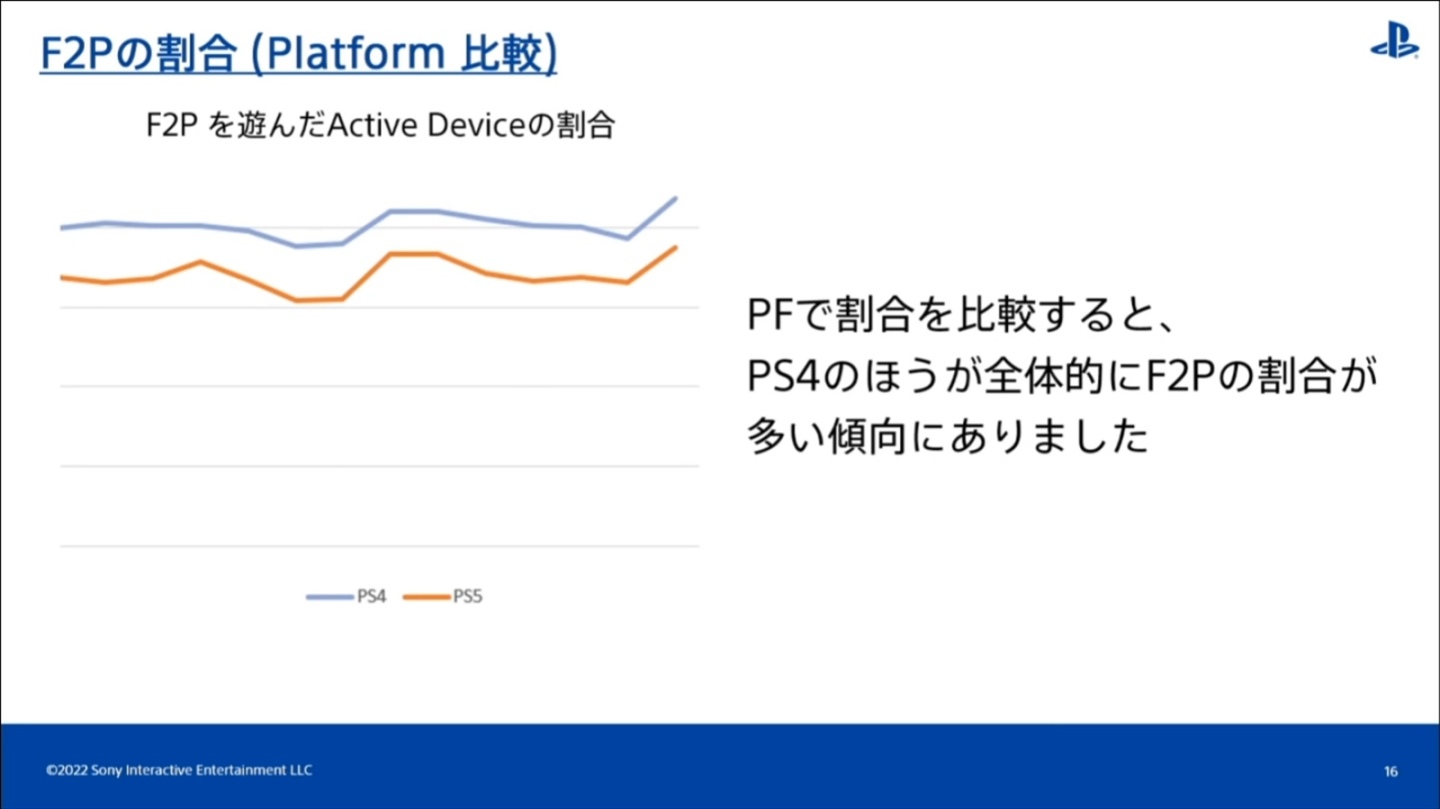 F2Pの割合 (Platform 比較)

F2P を遊んだActive Deviceの割合

PS4 PS5

PFで割合を比較すると、
PS4のほうが全体的にF2Pの割合が
多い傾向にありました

©2022 Sony Interactive Entertainment LLC

16